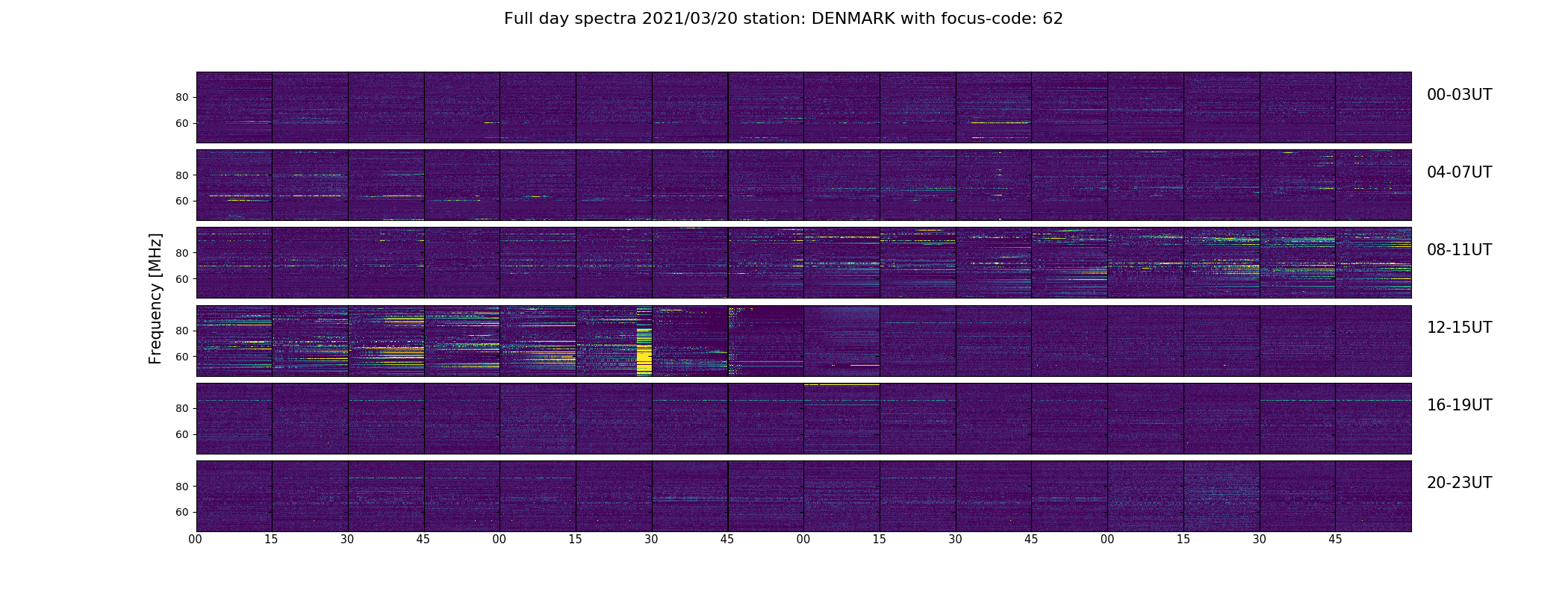 Full day spectra 2021/03/20 station: DENMARK with focus-code: 62

Frequency [MHz]

80
60
00-03UT

80
60
04-07UT

80
60
08-11UT

80
60
12-15UT

80
60
16-19UT

80
60
20-23UT

00 15 30 45 00 15 30 45 00 15 30 45 00 15 30 45